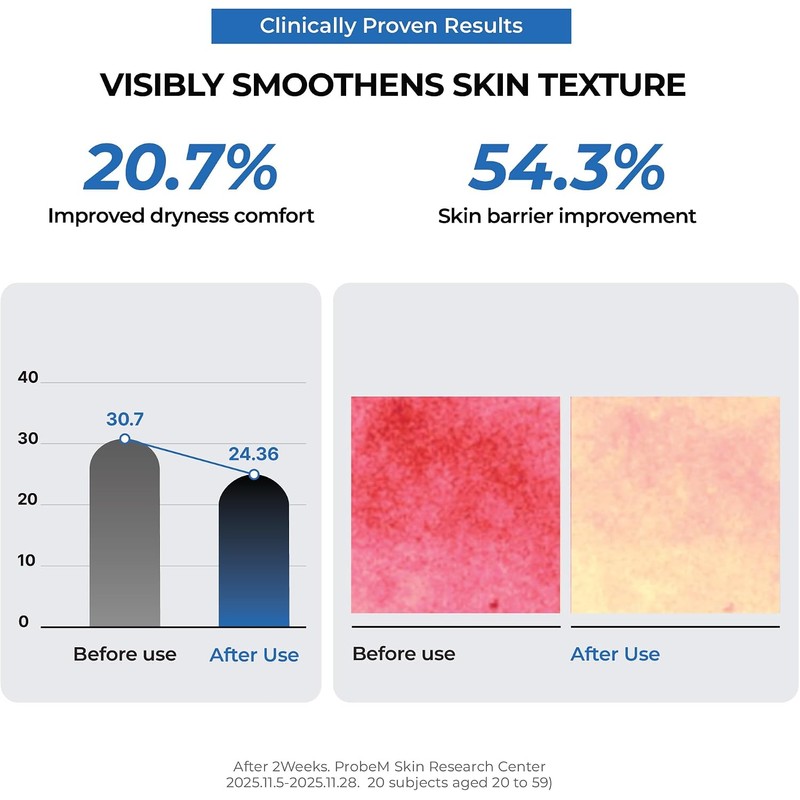 Clinically Proven Results

VISIBLY SMOOTHENS SKIN TEXTURE

20.7%
Improved dryness comfort

54.3%
Skin barrier improvement

40
30
20
10
0

30.7
24.36

Before use
After Use

Before use
After Use

After 2Weeks. ProbeM Skin Research Center
2025.11.5-2025.11.28. 20 subjects aged 20 to 59)